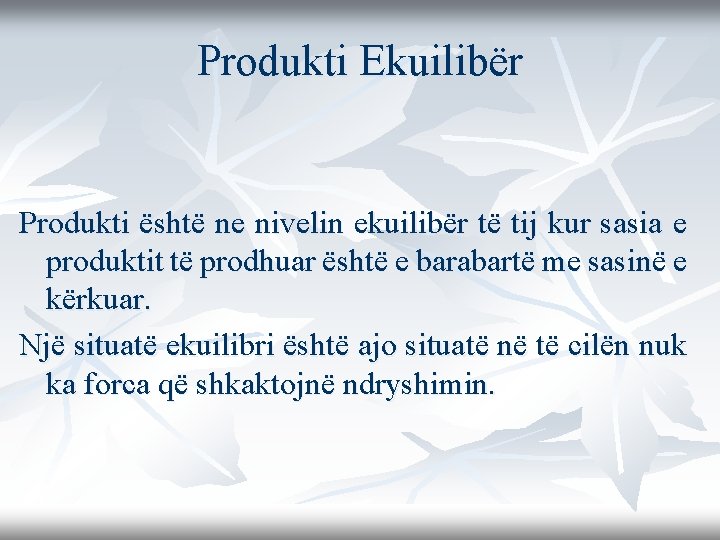 Produkti Ekuilibër

Produkti është ne nivelin ekuilibër të tij kur sasia e produktit të prodhuar është e barabartë me sasinë e kërkuar.

Një situatë ekuilibri është ajo situatë në të cilën nuk ka forca që shkaktojnë ndryshimin.